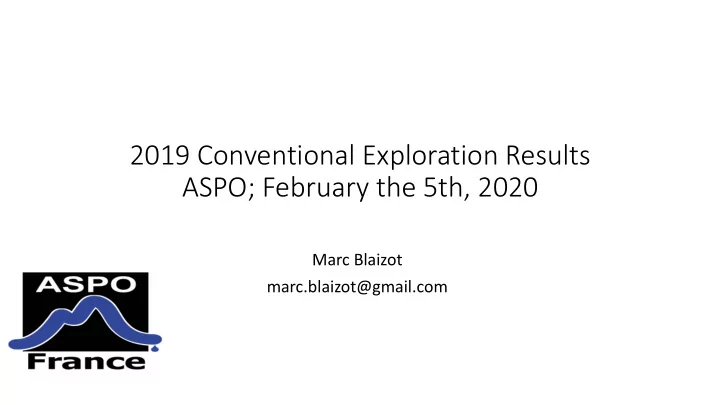 2019 Conventional Exploration Results
ASPO; February the 5th, 2020

Marc Blaizot
marc.blaizot@gmail.com

ASPO
France